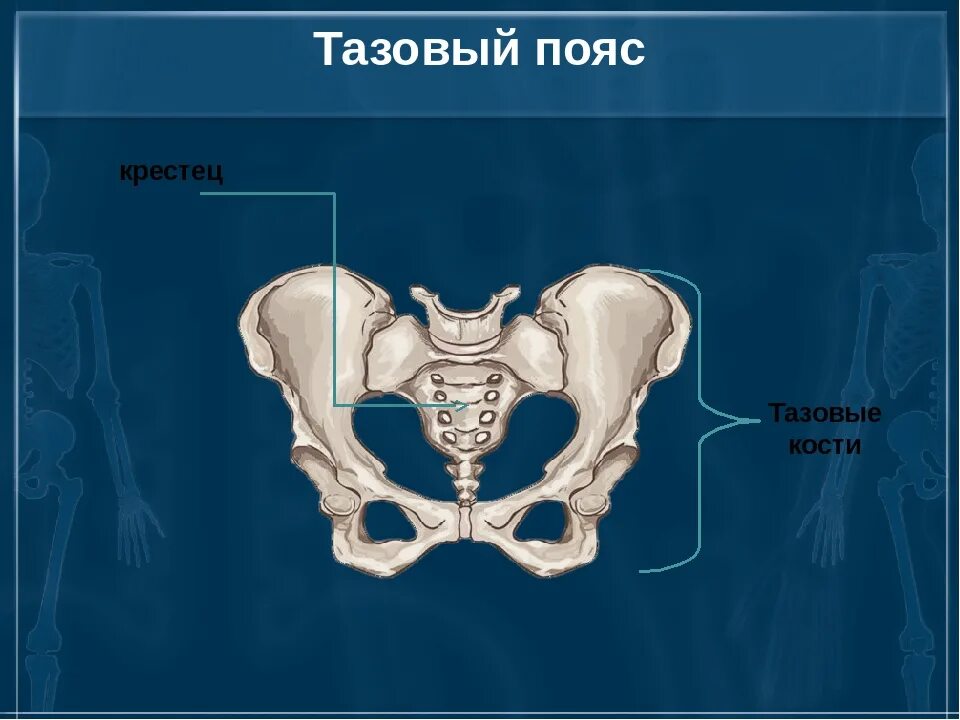 Тазовый пояс

крестец

Тазовые кости